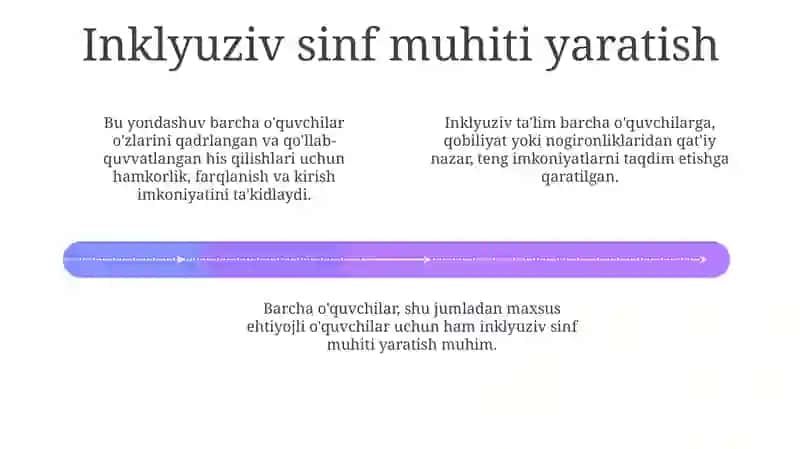 Inklyuziv sinf muhiti yaratish

Bu yondashuv barcha o'quvchilar o'zlarini qadrlangan va qo'llab-quvvatlangan his qilishlari uchun hamkorlik, farqlanish va kirish imkoniyatini ta'kidlaydi.

Inklyuziv ta'lim barcha o'quvchilarga, qobiliyat yoki nogironliklaridan qat'iy nazar, teng imkoniyatlarni taqdim etishga qaratilgan.

Barcha o'quvchilar, shu jumladan maxsus ehtiyojli o'quvchilar uchun ham inklyuziv sinf muhiti yaratish muhim.